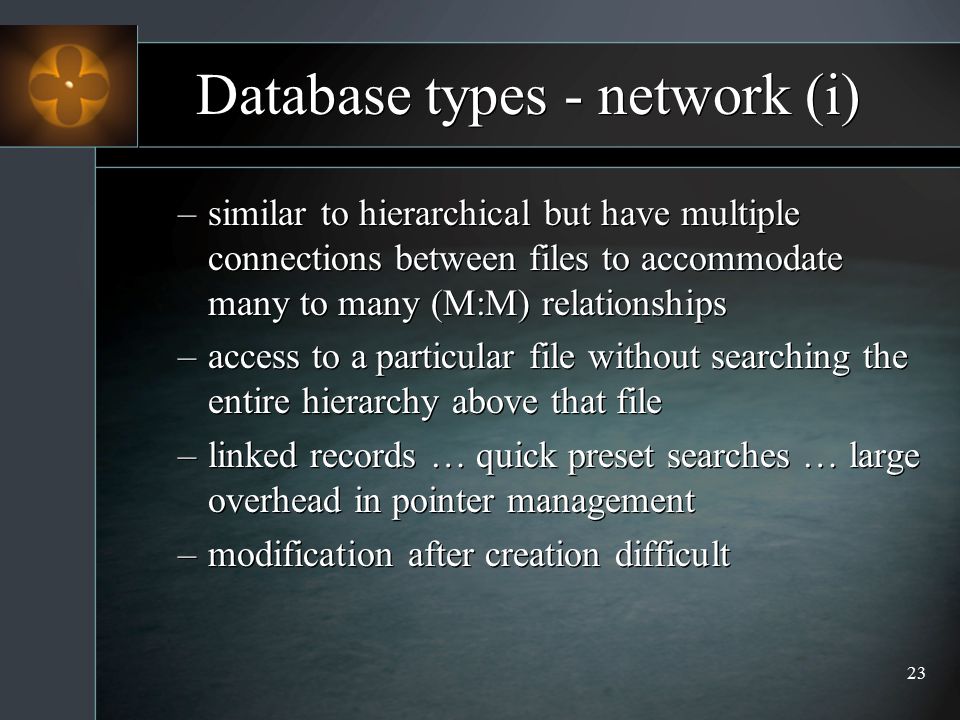 Database types - network (i)

– similar to hierarchical but have multiple connections between files to accommodate many to many (M:M) relationships

– access to a particular file without searching the entire hierarchy above that file

– linked records … quick preset searches … large overhead in pointer management

– modification after creation difficult

23